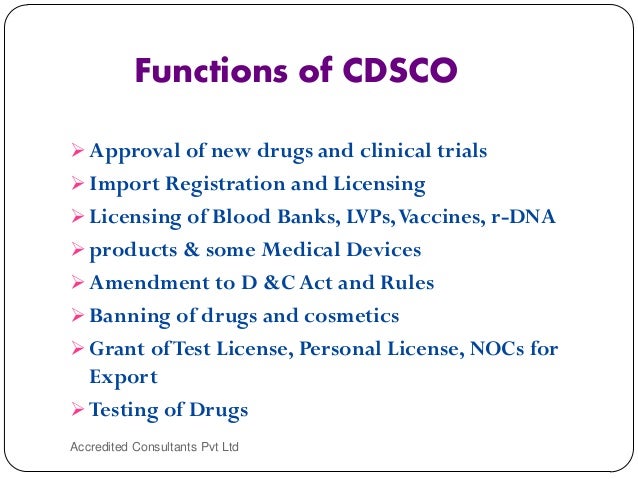 Functions of CDSCO

➢ Approval of new drugs and clinical trials
➢ Import Registration and Licensing
➢ Licensing of Blood Banks, LVPs, Vaccines, r-DNA
➢ products & some Medical Devices
➢ Amendment to D &C Act and Rules
➢ Banning of drugs and cosmetics
➢ Grant of Test License, Personal License, NOCs for Export
➢ Testing of Drugs

Accredited Consultants Pvt Ltd